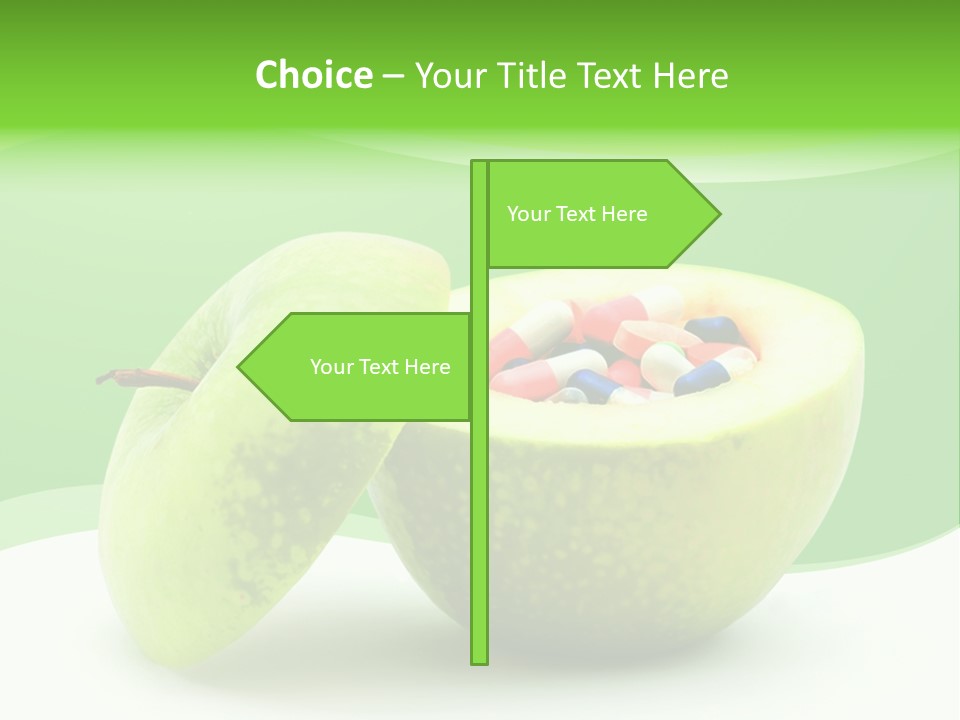 Choice – Your Title Text Here

Your Text Here

Your Text Here